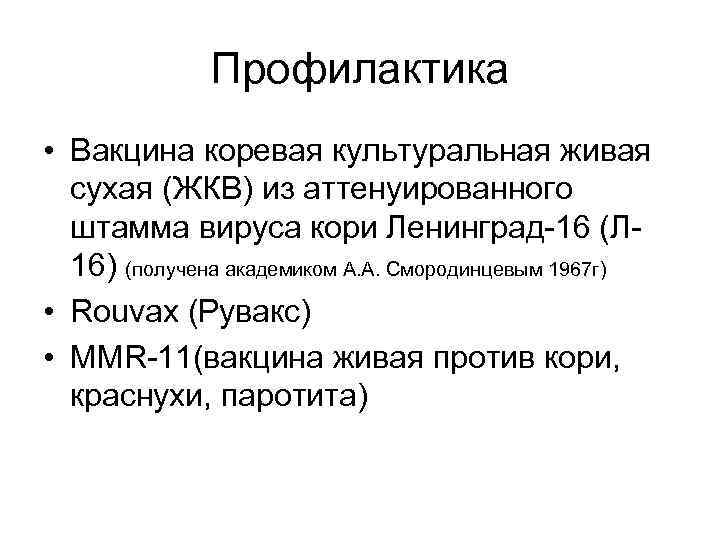 Профилактика

• Вакцина коревая культуральная живая сухая (ЖКВ) из аттенуированного штамма вируса кори Ленинград-16 (Л-16) (получена академиком А.А. Смородинцевым 1967г)
• Rouvax (Рувакс)
• MMR-11(вакцина живая против кори, краснухи, паротита)